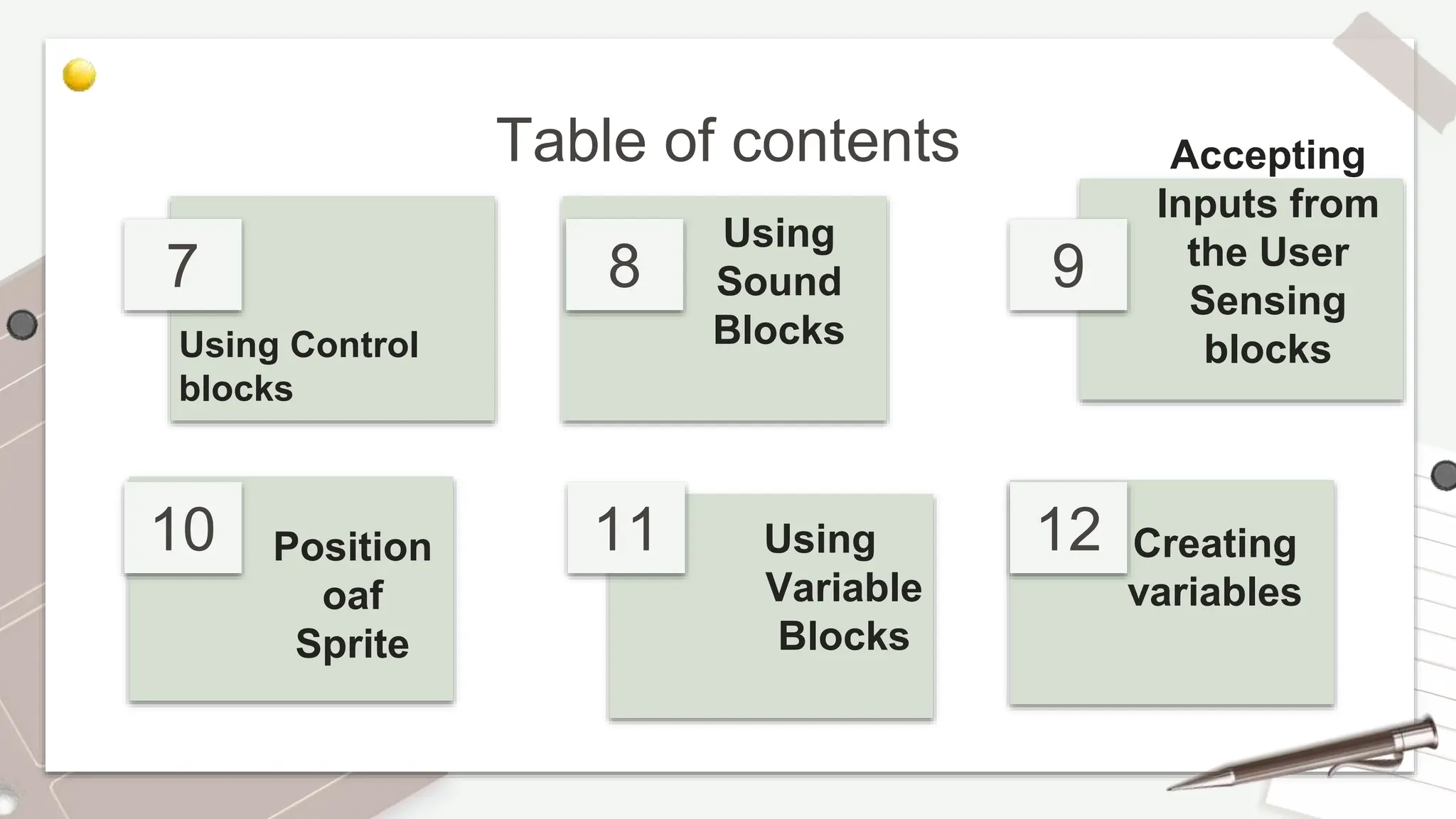 Table of contents

7
Using Control blocks

8
Using Sound Blocks

9
Accepting Inputs from the User Sensing blocks

10
Position oaf Sprite

11
Using Variable Blocks

12
Creating variables